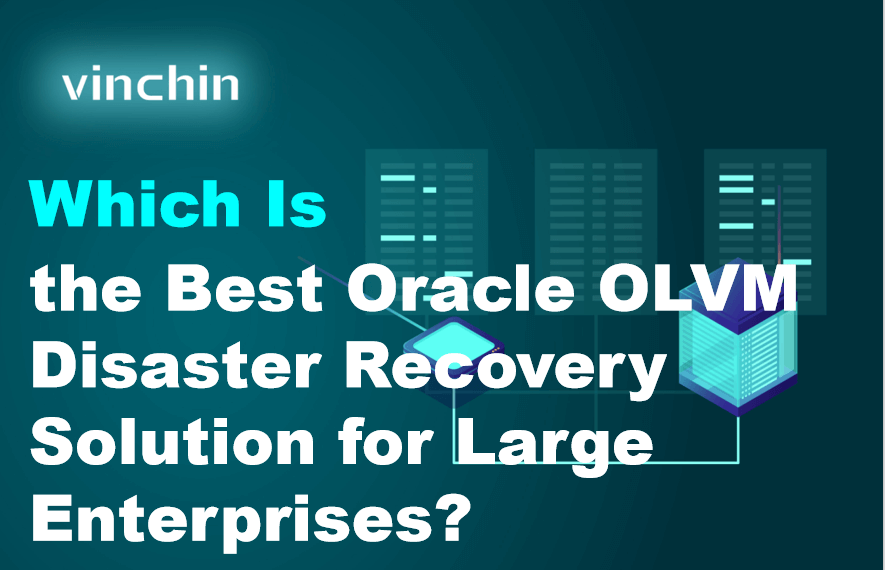 vinchin

Which Is
the Best Oracle OLVM Disaster Recovery Solution for Large Enterprises?